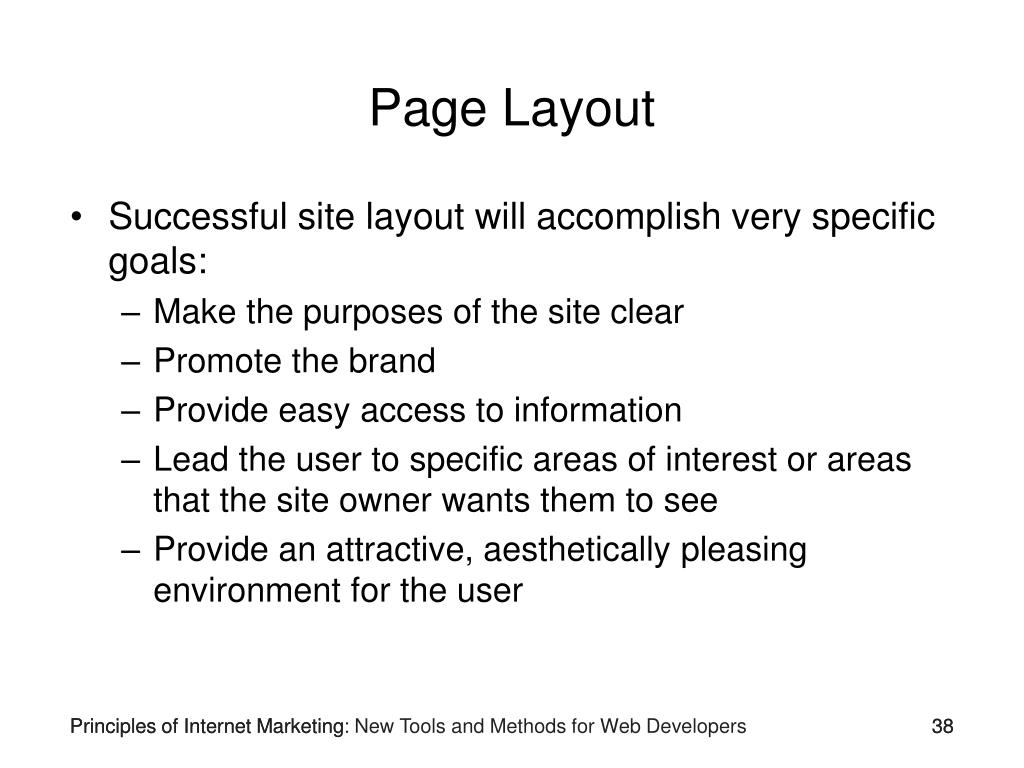 Page Layout

• Successful site layout will accomplish very specific goals:
– Make the purposes of the site clear
– Promote the brand
– Provide easy access to information
– Lead the user to specific areas of interest or areas that the site owner wants them to see
– Provide an attractive, aesthetically pleasing environment for the user

Principles of Internet Marketing: New Tools and Methods for Web Developers

38